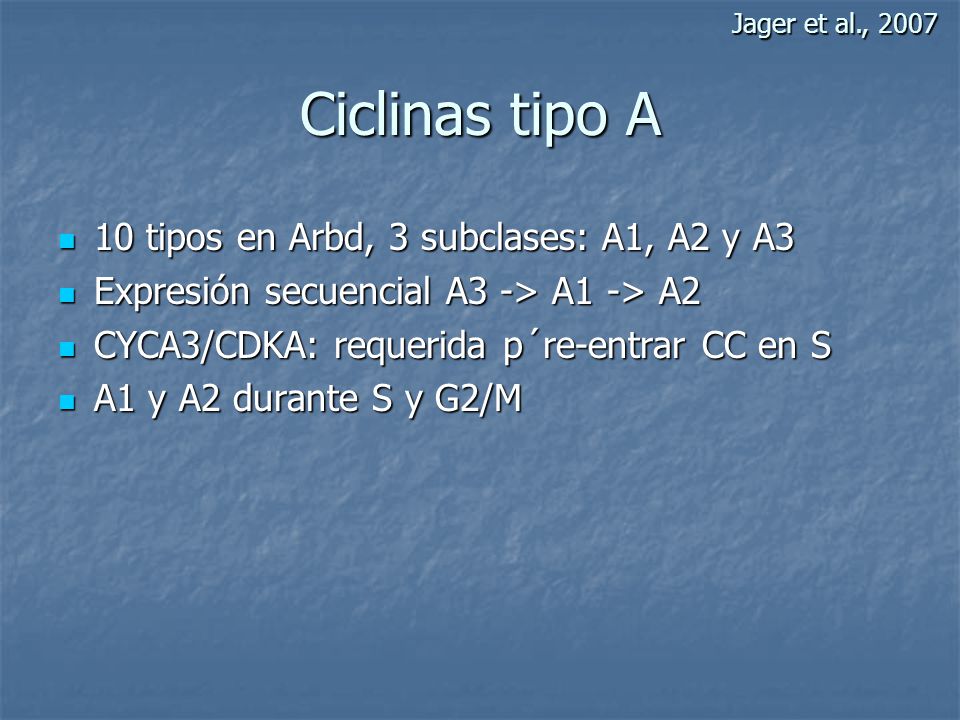 Jager et al., 2007

Ciclinas tipo A

- 10 tipos en Arbd, 3 subclases: A1, A2 y A3
- Expresión secuencial A3 -> A1 -> A2
- CYCA3/CDKA: requerida p´re-entrar CC en S
- A1 y A2 durante S y G2/M